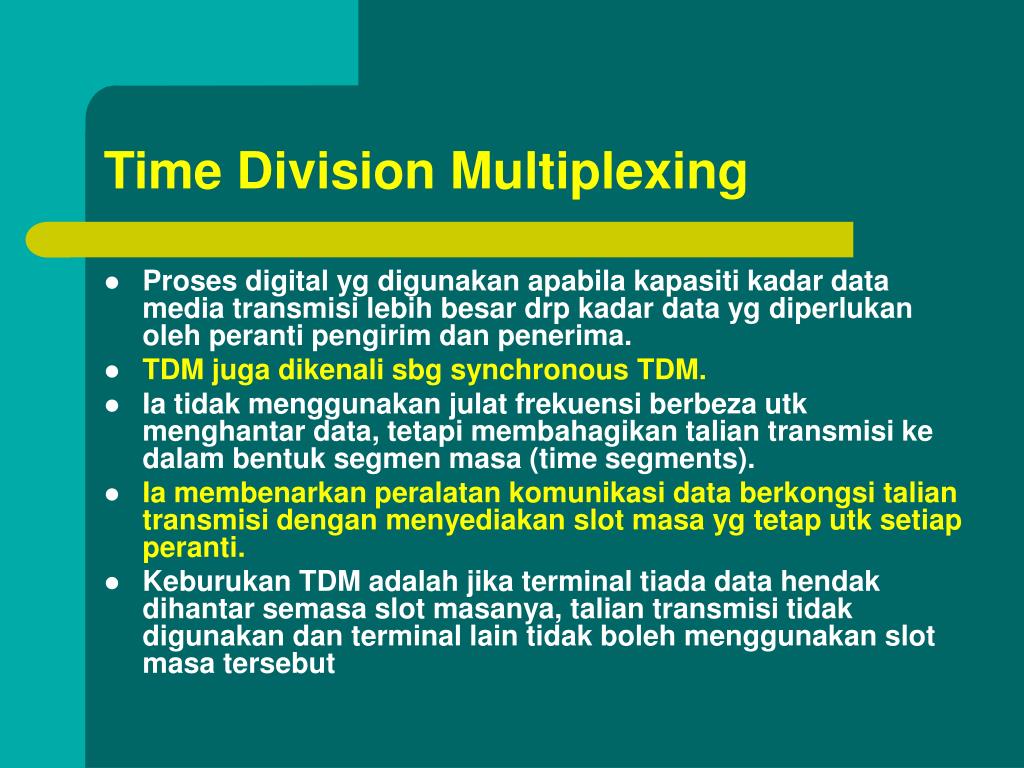 Time Division Multiplexing

- Proses digital yg digunakan apabila kapasiti kadar data media transmisi lebih besar drp kadar data yg diperlukan oleh peranti pengirim dan penerima.
- TDM juga dikenali sbg synchronous TDM.
- Ia tidak menggunakan julat frekuensi berbeza utk menghantar data, tetapi membahagikan talian transmisi ke dalam bentuk segmen masa (time segments).
- Ia membenarkan peralatan komunikasi data berkongsi talian transmisi dengan menyediakan slot masa yg tetap utk setiap peranti.
- Keburukan TDM adalah jika terminal tiada data hendak dihantar semasa slot masanya, talian transmisi tidak digunakan dan terminal lain tidak boleh menggunakan slot masa tersebut